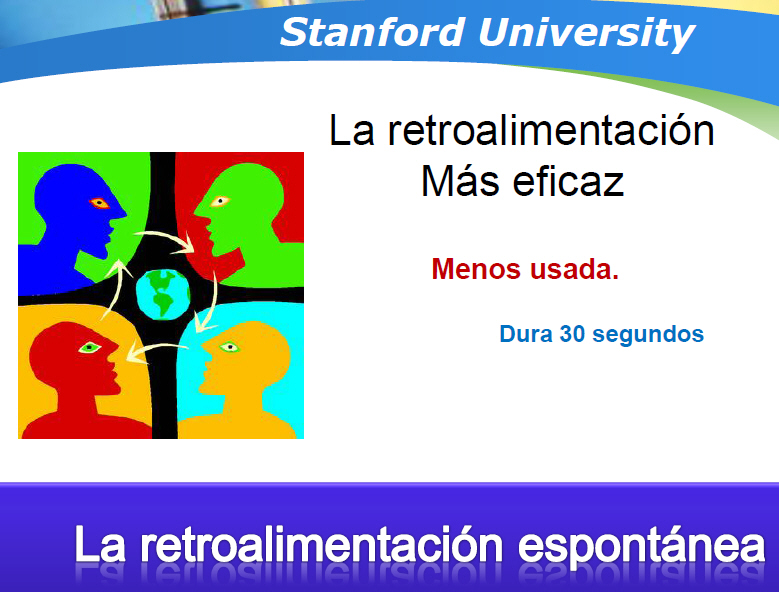 Stanford University

La retroalimentación
Más eficaz

Menos usada.

Dura 30 segundos

La retroalimentación espontánea